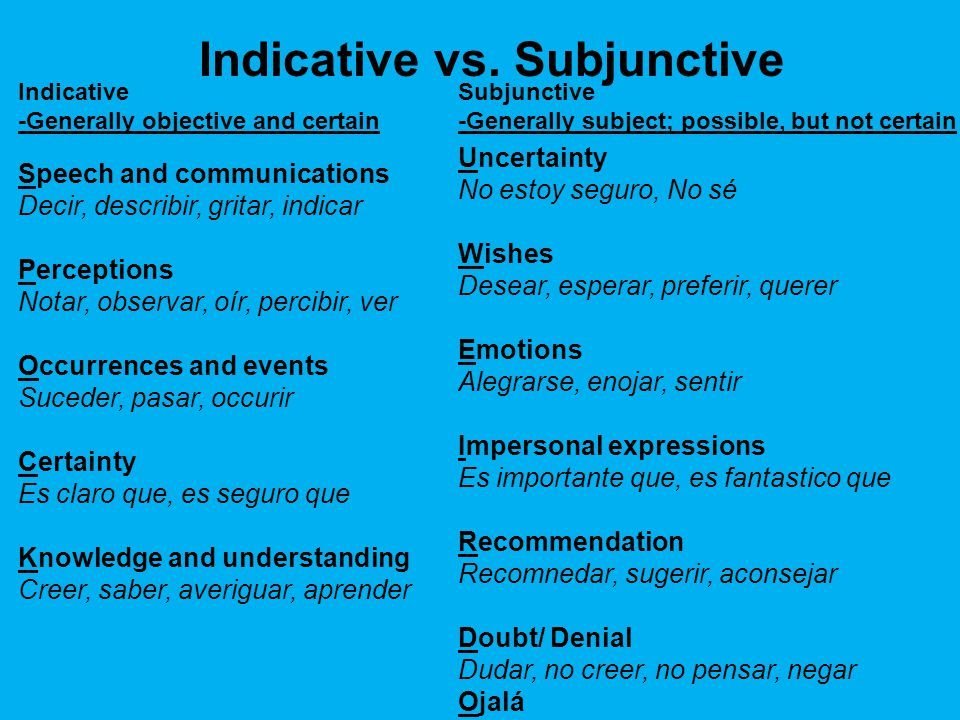 Indicative vs. Subjunctive

Indicative
-Generally objective and certain

Speech and communications
Decir, describir, gritar, indicar

Perceptions
Notar, observar, oír, percibir, ver

Occurrences and events
Suceder, pasar, occurir

Certainty
Es claro que, es seguro que

Knowledge and understanding
Creer, saber, averiguar, aprender

Subjunctive
-Generally subject; possible, but not certain

Uncertainty
No estoy seguro, No sé

Wishes
Desear, esperar, preferir, querer

Emotions
Alegrarse, enojar, sentir

Impersonal expressions
Es importante que, es fantastico que

Recommendation
Recomnedar, sugerir, aconsejar

Doubt/ Denial
Dudar, no creer, no pensar, negar
Ojalá